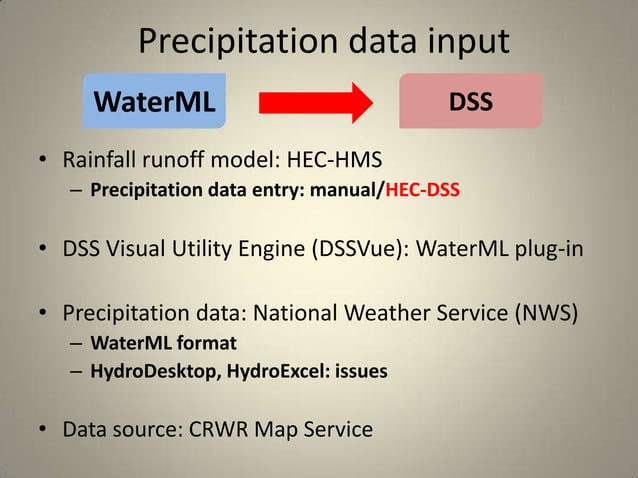 Precipitation data input

WaterML

DSS

• Rainfall runoff model: HEC-HMS
– Precipitation data entry: manual/HEC-DSS

• DSS Visual Utility Engine (DSSVue): WaterML plug-in

• Precipitation data: National Weather Service (NWS)
– WaterML format
– HydroDesktop, HydroExcel: issues

• Data source: CRWR Map Service